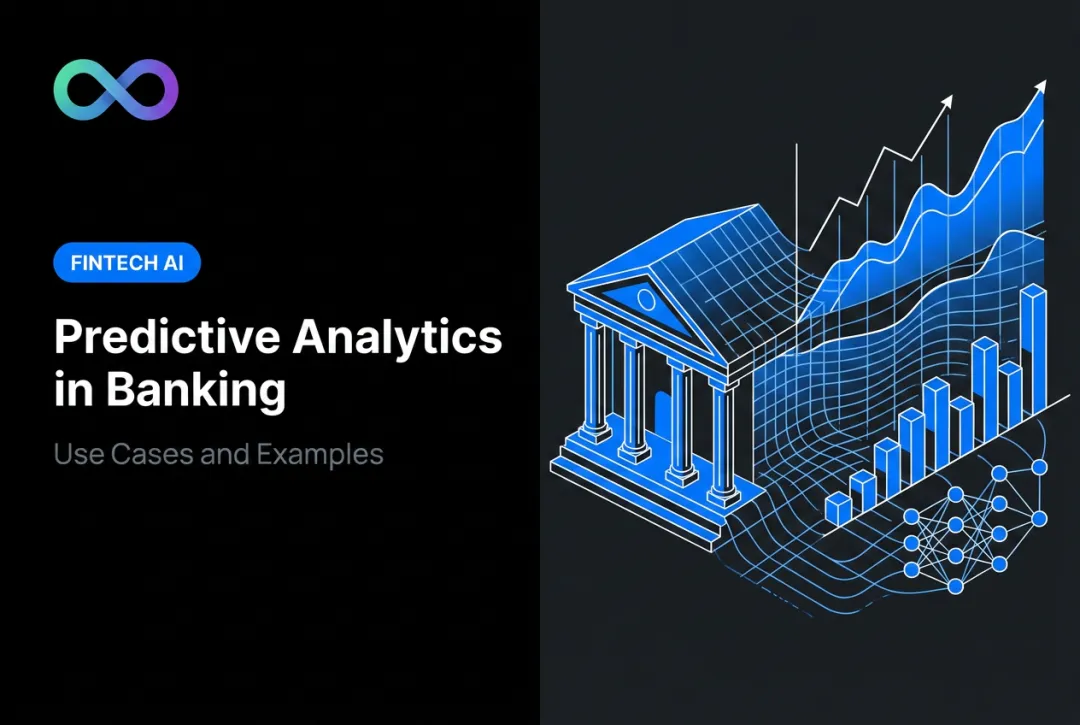 FINTECH AI

Predictive Analytics in Banking

Use Cases and Examples